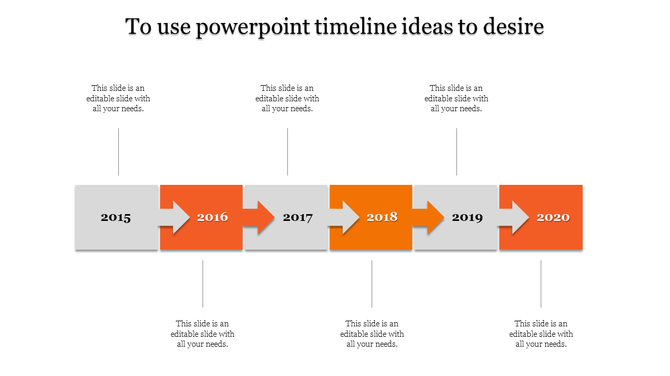 To use powerpoint timeline ideas to desire

This slide is an editable slide with all your needs.

This slide is an editable slide with all your needs.

This slide is an editable slide with all your needs.

2015

2016

2017

2018

2019

2020

This slide is an editable slide with all your needs.

This slide is an editable slide with all your needs.

This slide is an editable slide with all your needs.